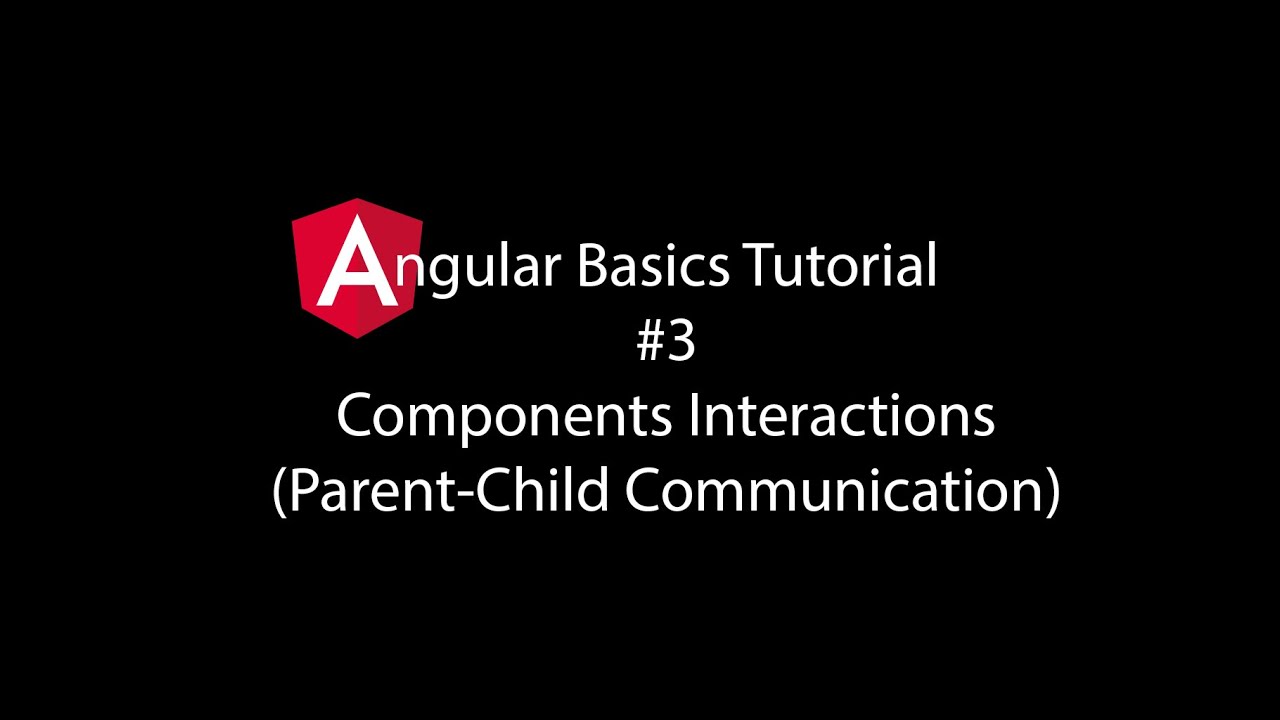 Angular Basics Tutorial
#3
Components Interactions
(Parent-Child Communication)